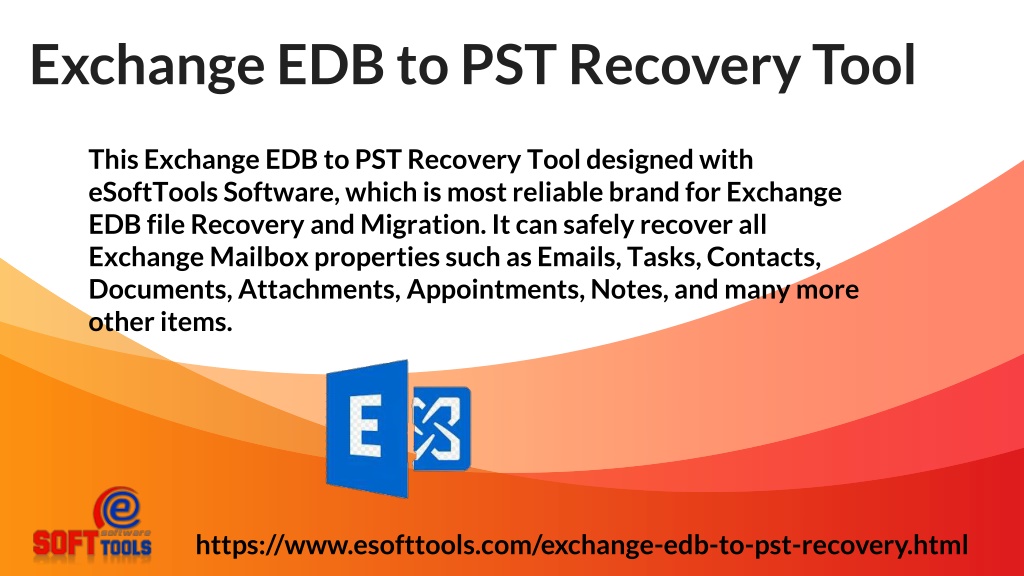 Exchange EDB to PST Recovery Tool

This Exchange EDB to PST Recovery Tool designed with eSoftTools Software, which is most reliable brand for Exchange EDB file Recovery and Migration. It can safely recover all Exchange Mailbox properties such as Emails, Tasks, Contacts, Documents, Attachments, Appointments, Notes, and many more other items.

E

e SOFT software TOOLS

https://www.esofttools.com/exchange-edb-to-pst-recovery.html